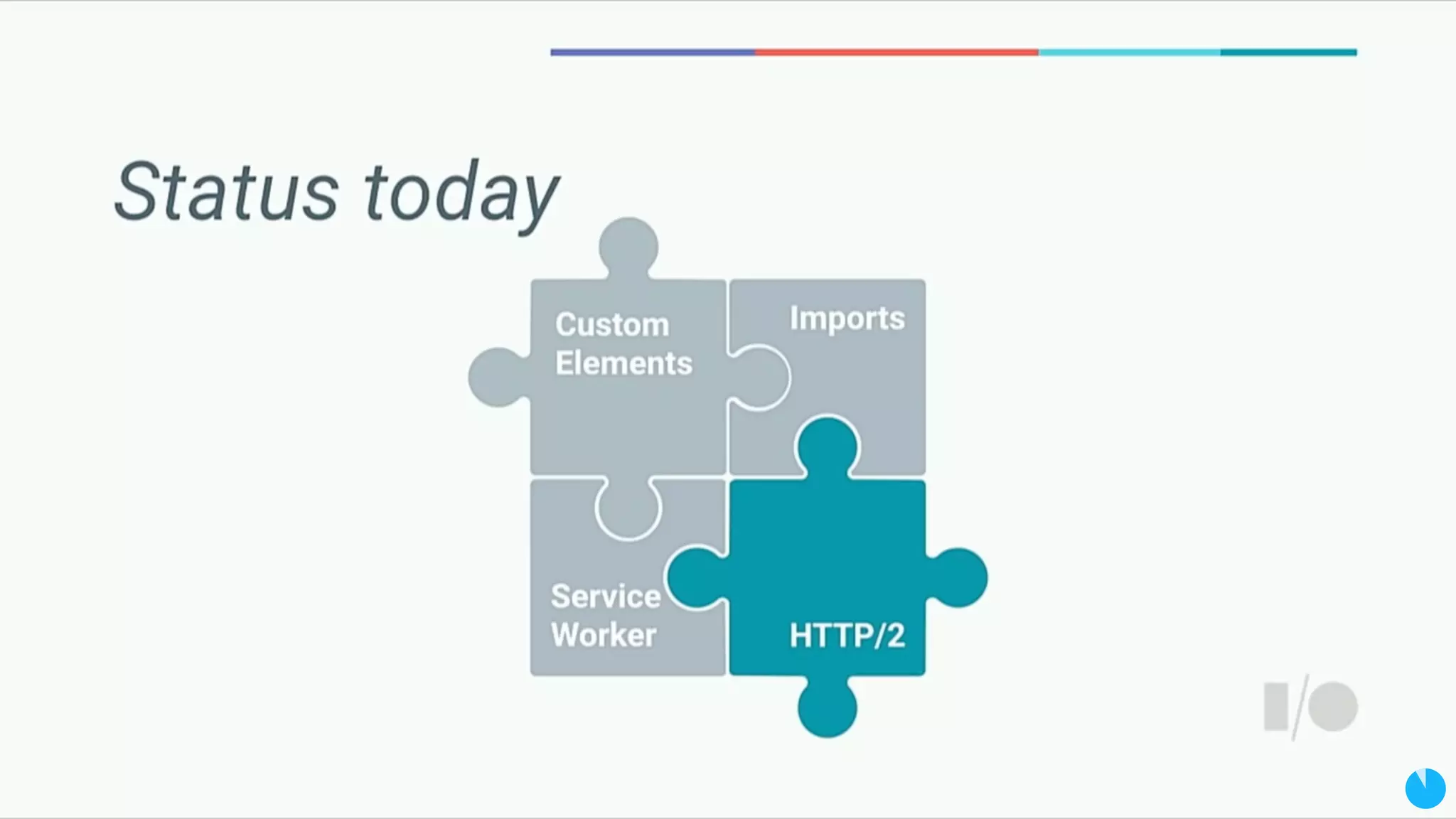 Status today

Custom Elements

Imports

Service Worker

HTTP/2

I/O